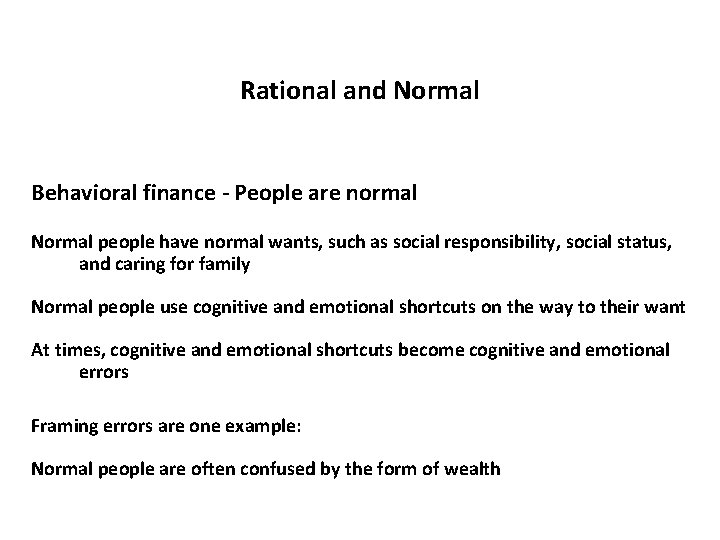 Rational and Normal

Behavioral finance - People are normal

Normal people have normal wants, such as social responsibility, social status, and caring for family

Normal people use cognitive and emotional shortcuts on the way to their want

At times, cognitive and emotional shortcuts become cognitive and emotional errors

Framing errors are one example:

Normal people are often confused by the form of wealth